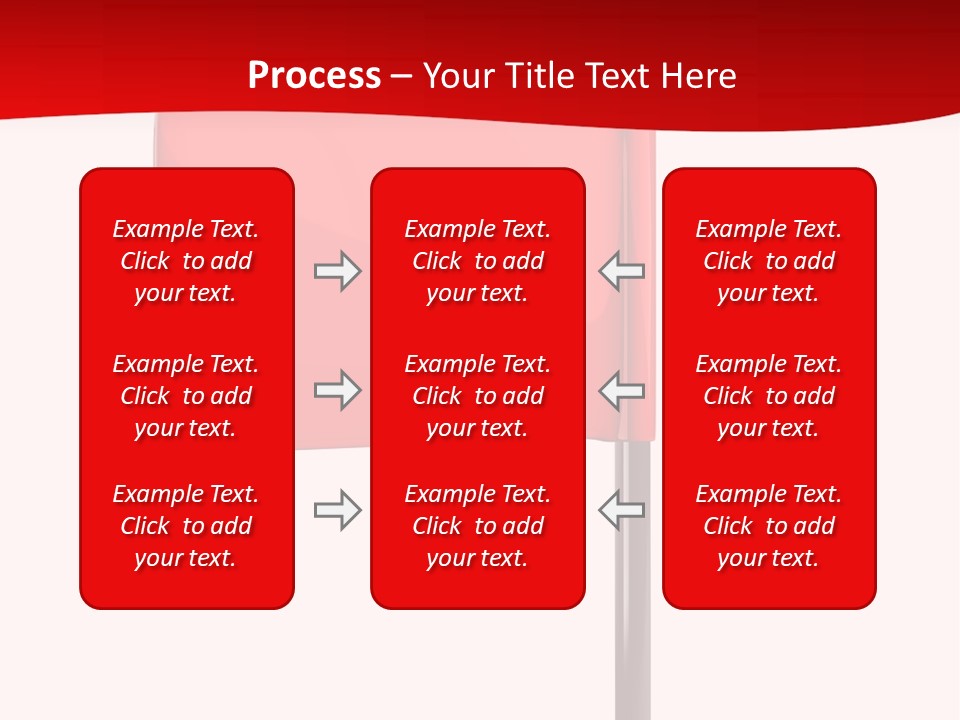 Process – Your Title Text Here

Example Text. Click to add your text.

Example Text. Click to add your text.

Example Text. Click to add your text.

Example Text. Click to add your text.

Example Text. Click to add your text.

Example Text. Click to add your text.

Example Text. Click to add your text.

Example Text. Click to add your text.

Example Text. Click to add your text.